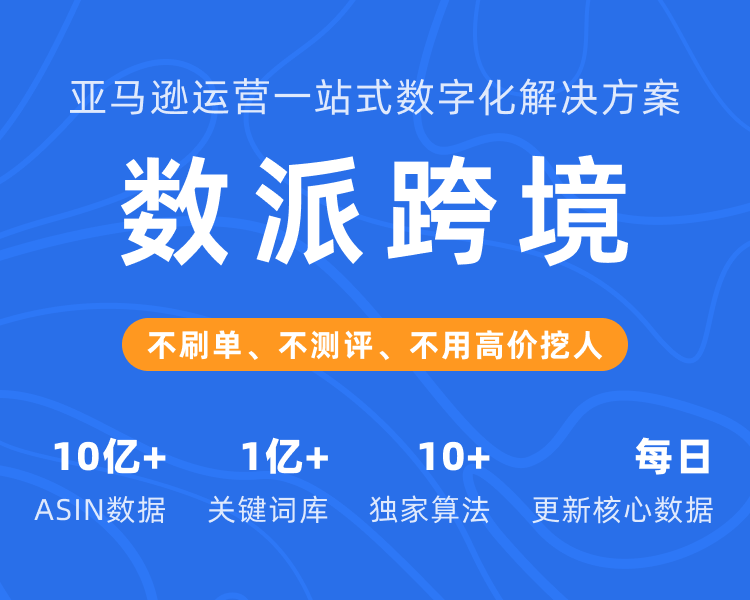 亚马逊运营一站式数字化解决方案

数派跨境

不刷单、不测评、不用高价挖人

10亿+
ASIN数据

1亿+
关键词库

10+
独家算法

每日
更新核心数据